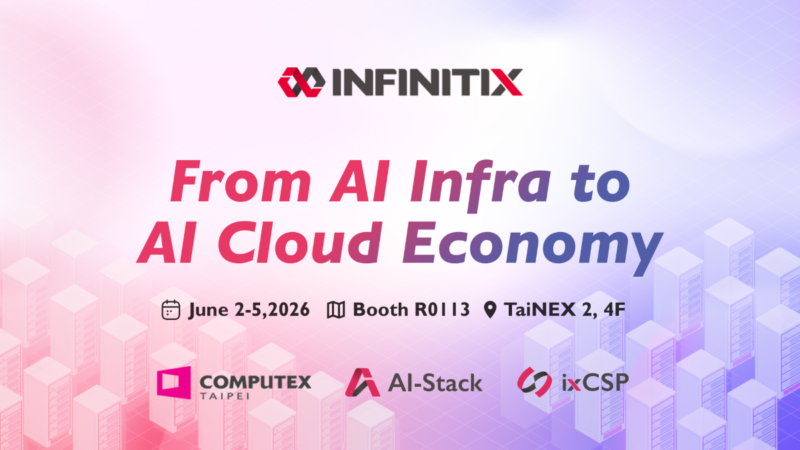 INFINITIX

From AI Infra to AI Cloud Economy

June 2-5,2026 Booth R0113 TaiNEX 2, 4F

COMPUTEX TAIPEI

AI-Stack

ixCSP